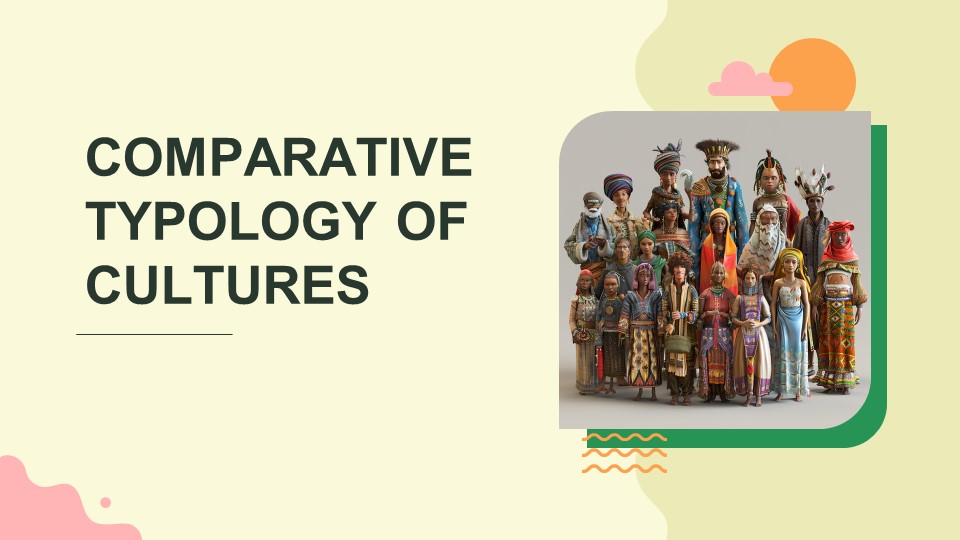 COMPARATIVE TYPOLOGY OF CULTURES